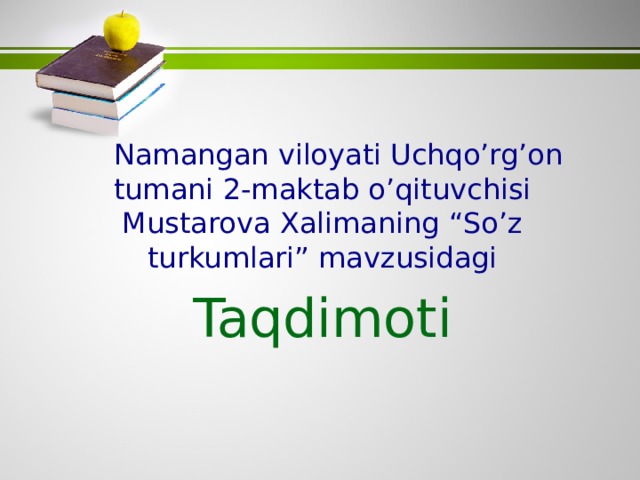 Namangan viloyati Uchqo’rg’on tumani 2-maktab o’qituvchisi Mustarova Xalimaning “So’z turkumlari” mavzusidagi

Taqdimoti